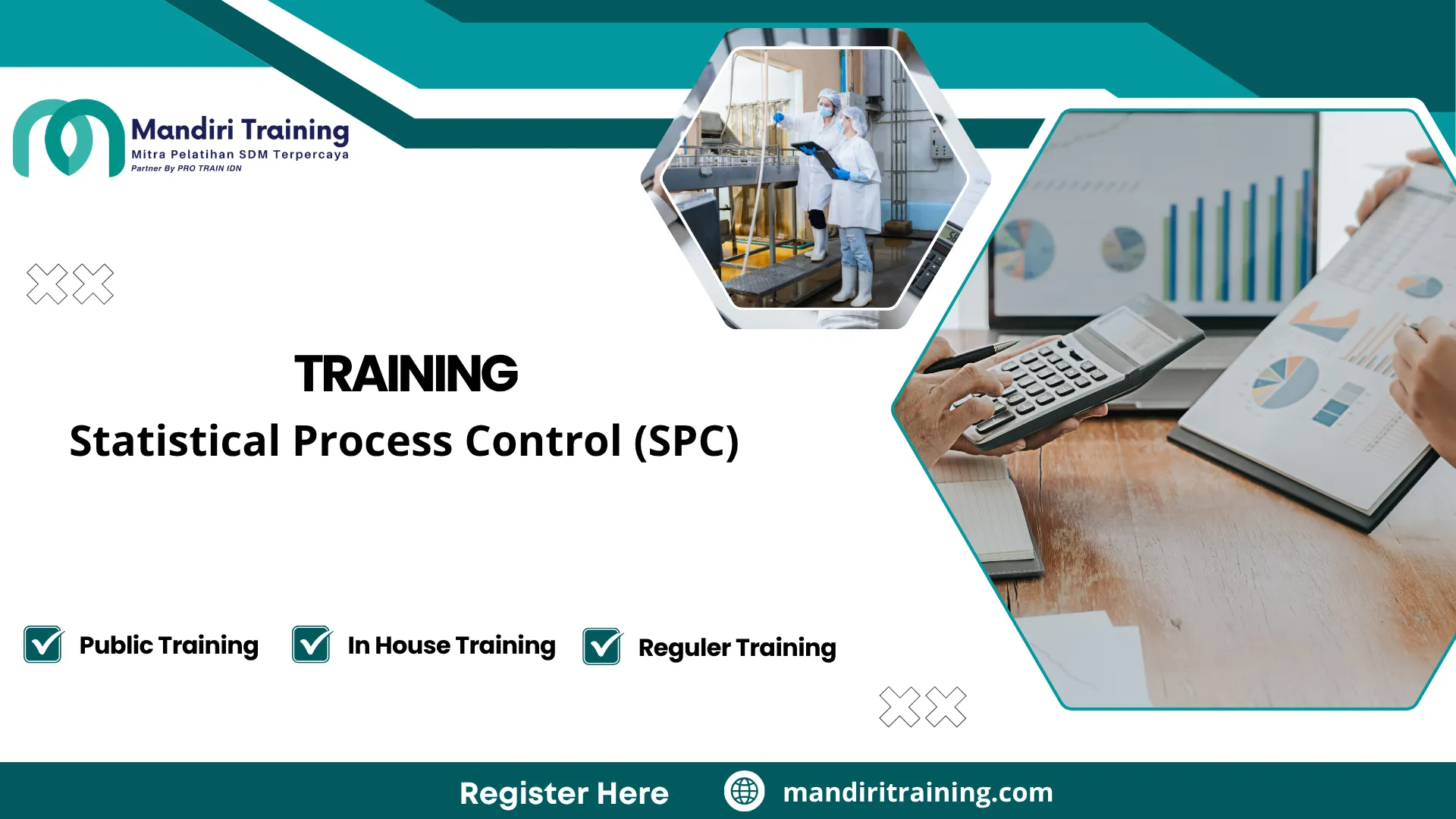 Mandiri Training
Mitra Pelatihan SDM Terpercaya
Partner By PRO TRAIN IDN

TRAINING
Statistical Process Control (SPC)

Public Training
In House Training
Reguler Training

Register Here
mandiritraining.com